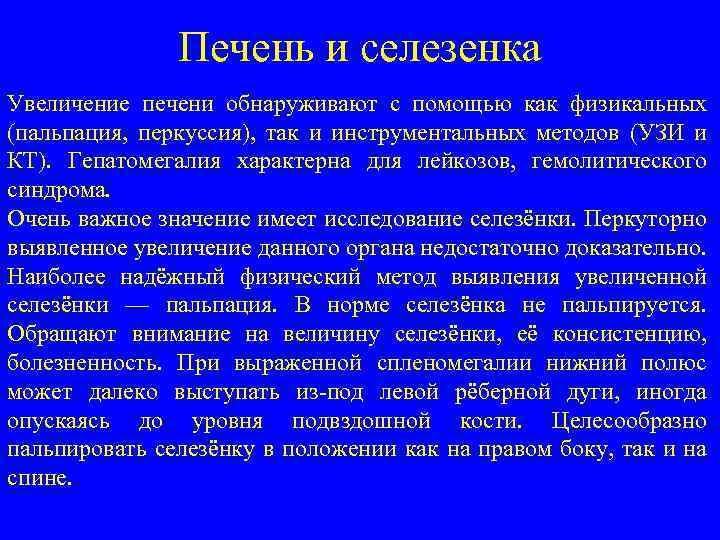 Печень и селезенка

Увеличение печени обнаруживают с помощью как физикальных (пальпация, перкуссия), так и инструментальных методов (УЗИ и КТ). Гепатомегалия характерна для лейкозов, гемолитического синдрома.

Очень важное значение имеет исследование селезёнки. Перкуторно выявленное увеличение данного органа недостаточно доказательно. Наиболее надёжный физический метод выявления увеличенной селезёнки — пальпация. В норме селезёнка не пальпируется. Обращают внимание на величину селезёнки, её консистенцию, болезненность. При выраженной спленомегалии нижний полюс может далеко выступать из-под левой рёберной дуги, иногда опускаясь до уровня подвздошной кости. Целесообразно пальпировать селезёнку в положении как на правом боку, так и на спине.